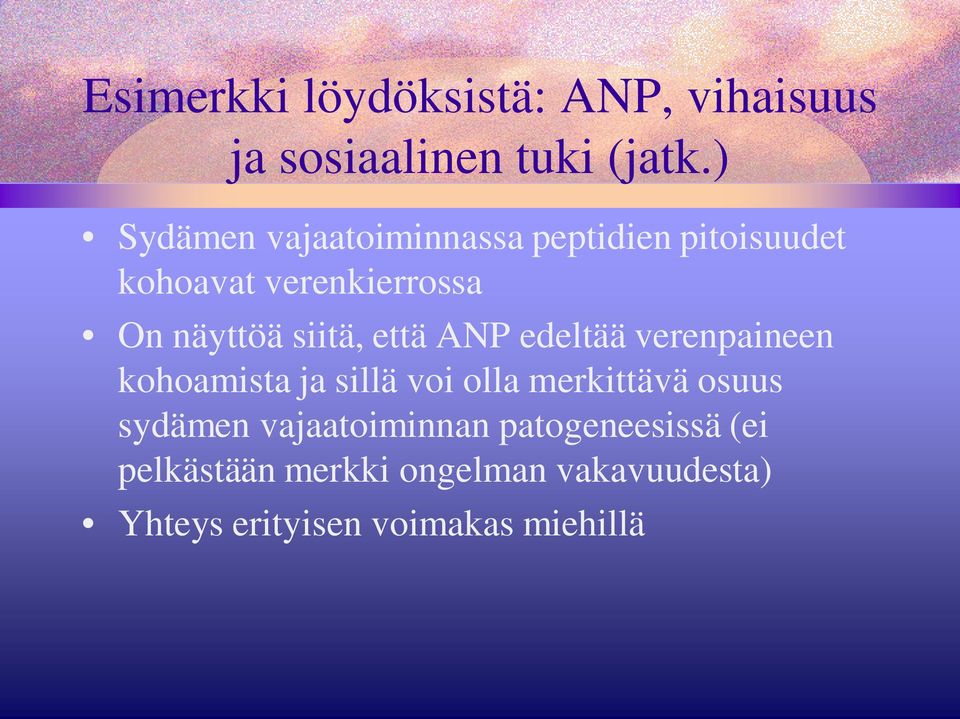 Esimerkki löydöksistä: ANP, vihaisuus ja sosiaalinen tuki (jatk.)

• Sydämen vajaatoiminnassa peptidien pitoisuudet kohoavat verenkierrossa
• On näyttöä siitä, että ANP edeltää verenpaineen kohoamista ja sillä voi olla merkittävä osuus sydämen vajaatoiminnan patogeneesissä (ei pelkästään merkki ongelman vakavuudesta)
• Yhteys erityisen voimakas miehillä